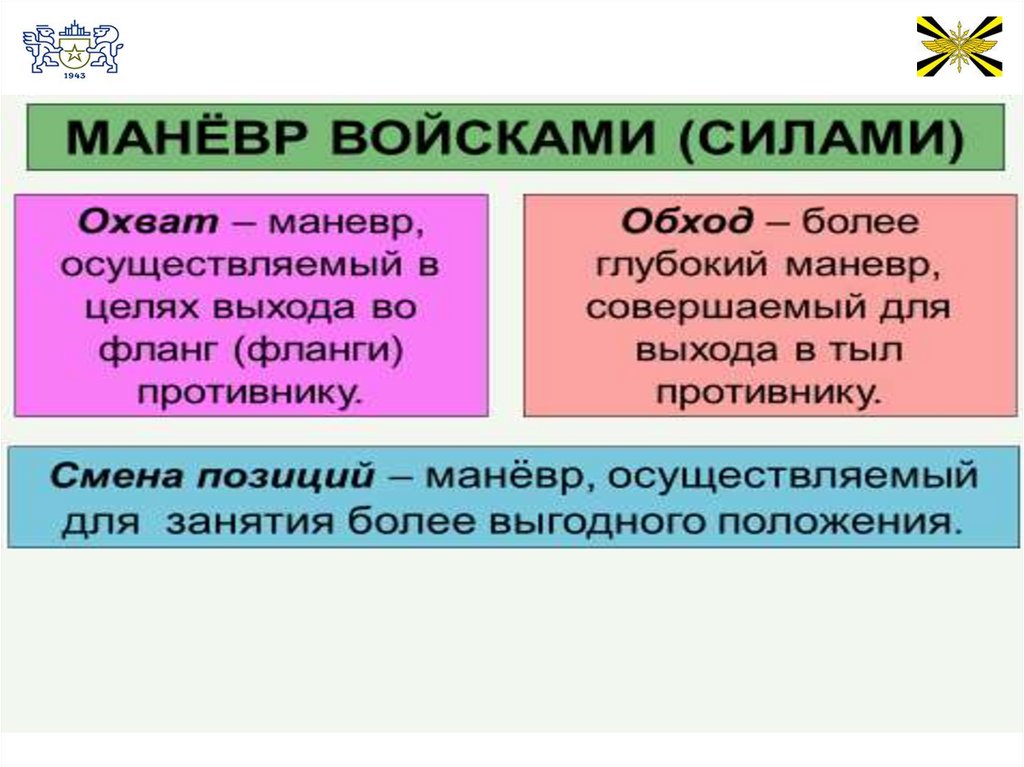 1943

МАНЁВР ВОЙСКАМИ (СИЛАМИ)

Охват – маневр, осуществляемый в целях выхода во фланг (фланги) противнику.

Обход – более глубокий маневр, совершаемый для выхода в тыл противнику.

Смена позиций – манёвр, осуществляемый для занятия более выгодного положения.